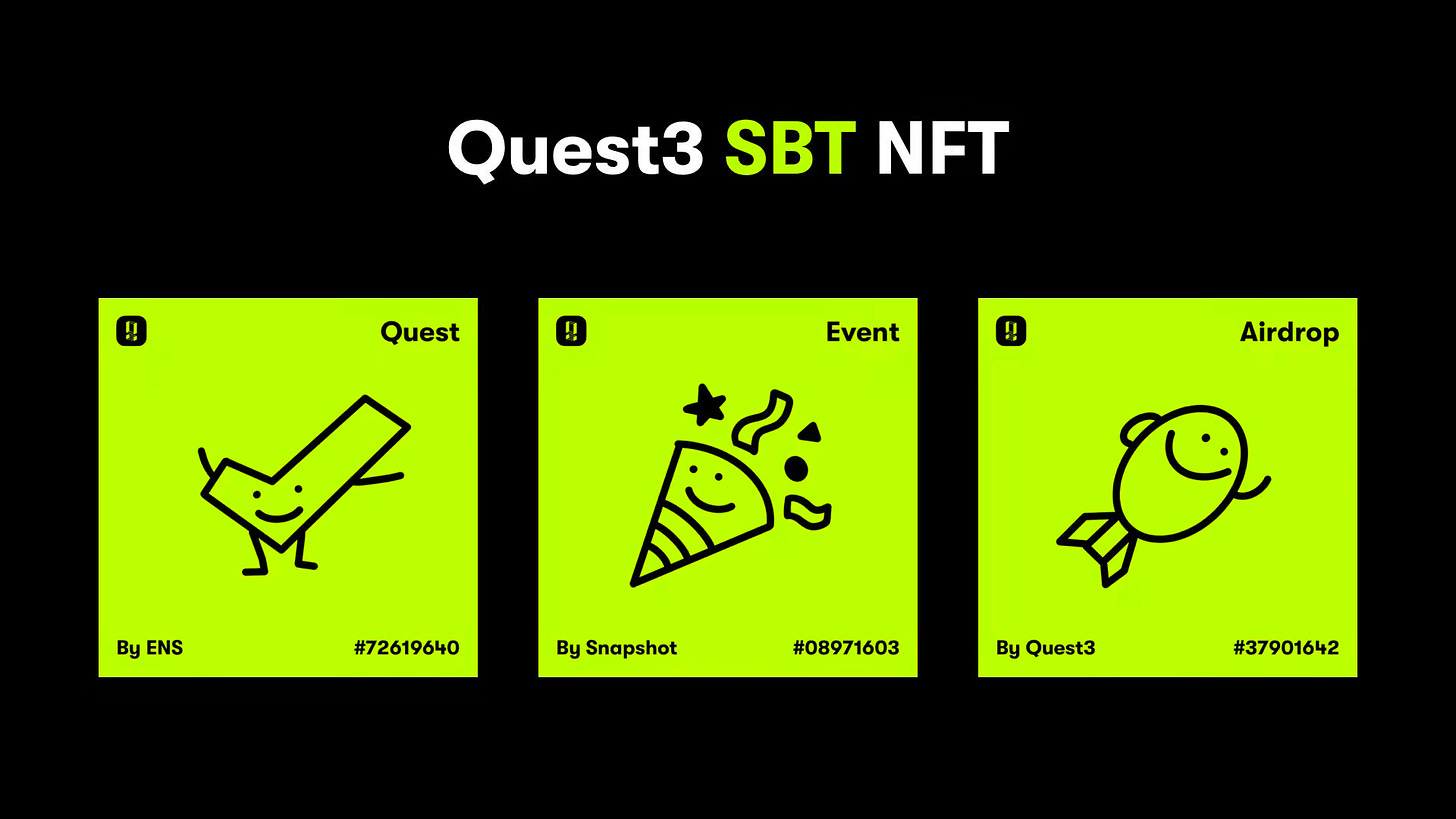 Quest3 SBT NFT

Quest

By ENS #72619640

Event

By Snapshot #08971603

Airdrop

By Quest3 #37901642